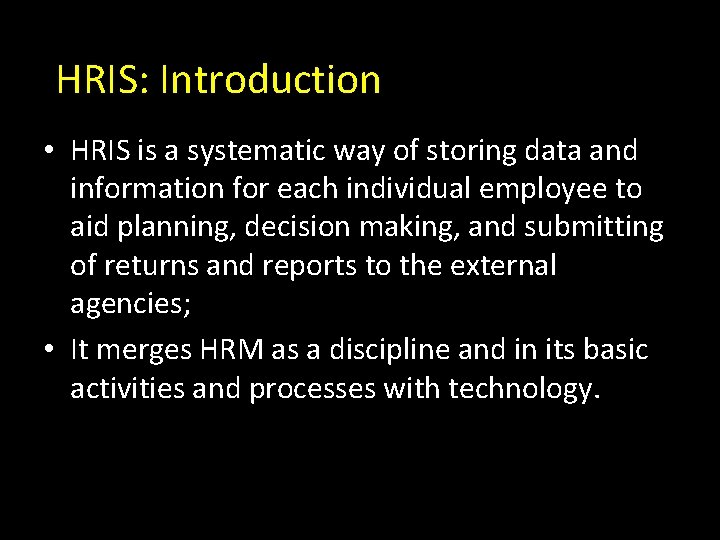 HRIS: Introduction

• HRIS is a systematic way of storing data and information for each individual employee to aid planning, decision making, and submitting of returns and reports to the external agencies;

• It merges HRM as a discipline and in its basic activities and processes with technology.